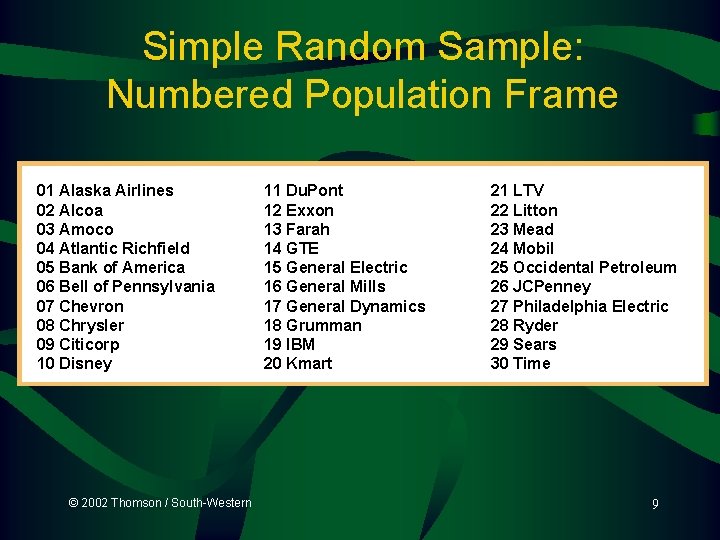 Simple Random Sample: Numbered Population Frame

01 Alaska Airlines
02 Alcoa
03 Amoco
04 Atlantic Richfield
05 Bank of America
06 Bell of Pennsylvania
07 Chevron
08 Chrysler
09 Citicorp
10 Disney

11 DuPont
12 Exxon
13 Farah
14 GTE
15 General Electric
16 General Mills
17 General Dynamics
18 Grumman
19 IBM
20 Kmart

21 LTV
22 Litton
23 Mead
24 Mobil
25 Occidental Petroleum
26 JCPenney
27 Philadelphia Electric
28 Ryder
29 Sears
30 Time

© 2002 Thomson / South-Western

9